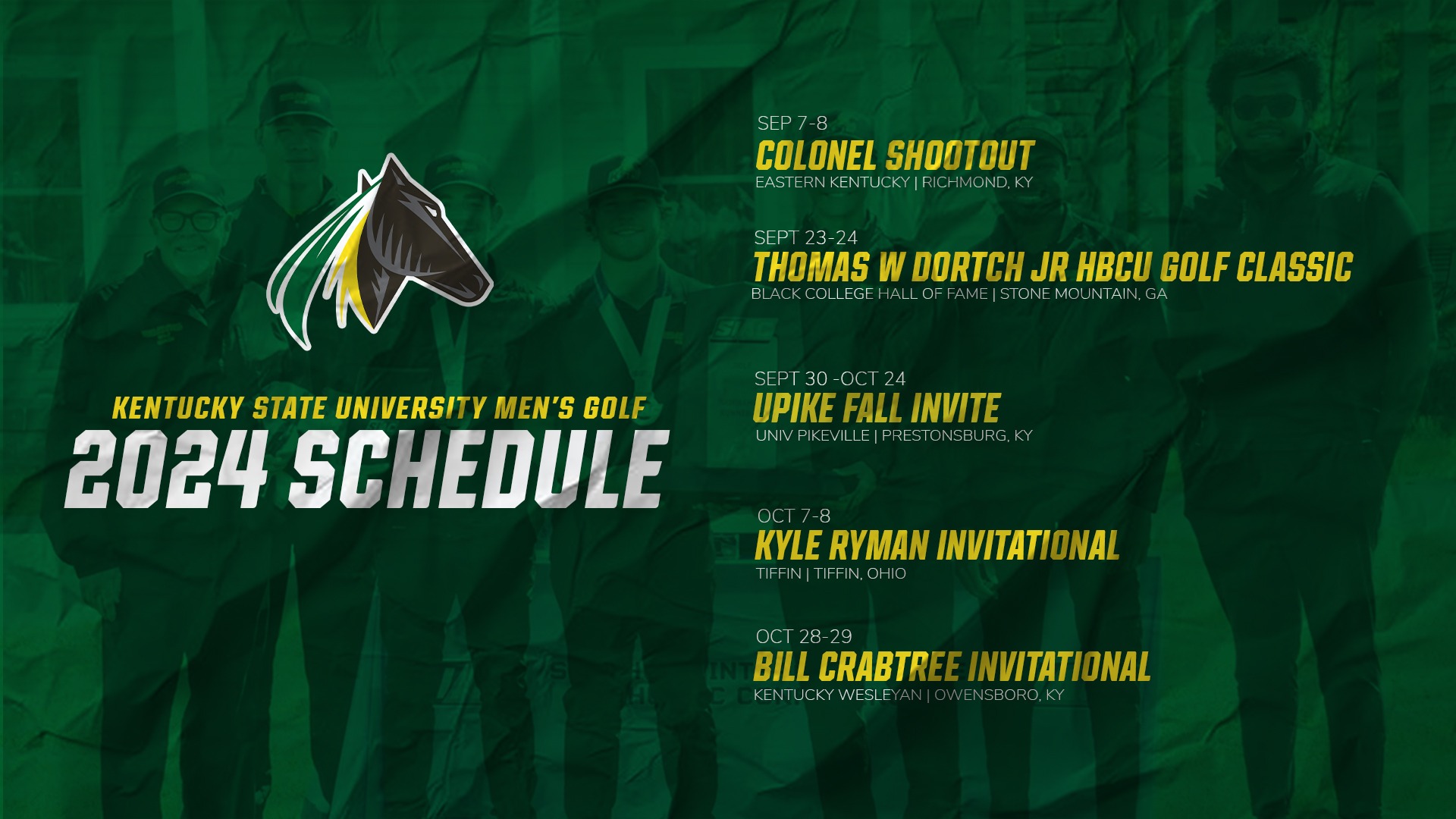 KENTUCKY STATE UNIVERSITY MEN'S GOLF
2024 SCHEDULE

SEP 7-8
COLONEL SHOOTOUT
EASTERN KENTUCKY | RICHMOND, KY

SEPT 23-24
THOMAS W DORTCH JR HBCU GOLF CLASSIC
BLACK COLLEGE HALL OF FAME | STONE MOUNTAIN, GA

SEPT 30 -OCT 24
UPIKE FALL INVITE
UNIV PIKEVILLE | PRESTONSBURG, KY

OCT 7-8
KYLE RYMAN INVITATIONAL
TIFFIN | TIFFIN, OHIO

OCT 28-29
BILL CRABTREE INVITATIONAL
KENTUCKY WESLEYAN | OWENSBORO, KY